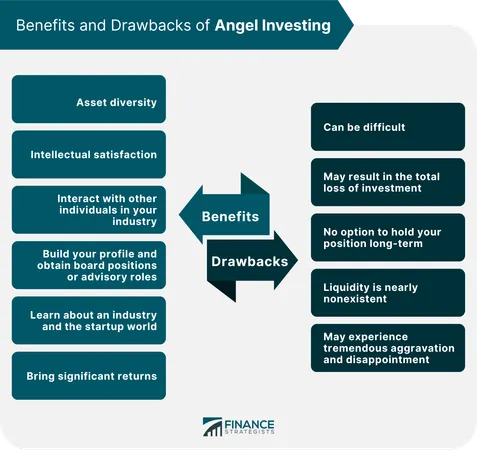 Benefits and Drawbacks of Angel Investing

Asset diversity

Intellectual satisfaction

Interact with other individuals in your industry

Build your profile and obtain board positions or advisory roles

Learn about an industry and the startup world

Bring significant returns

Benefits

Drawbacks

Can be difficult

May result in the total loss of investment

No option to hold your position long-term

Liquidity is nearly nonexistent

May experience tremendous aggravation and disappointment

FINANCE STRATEGISTS